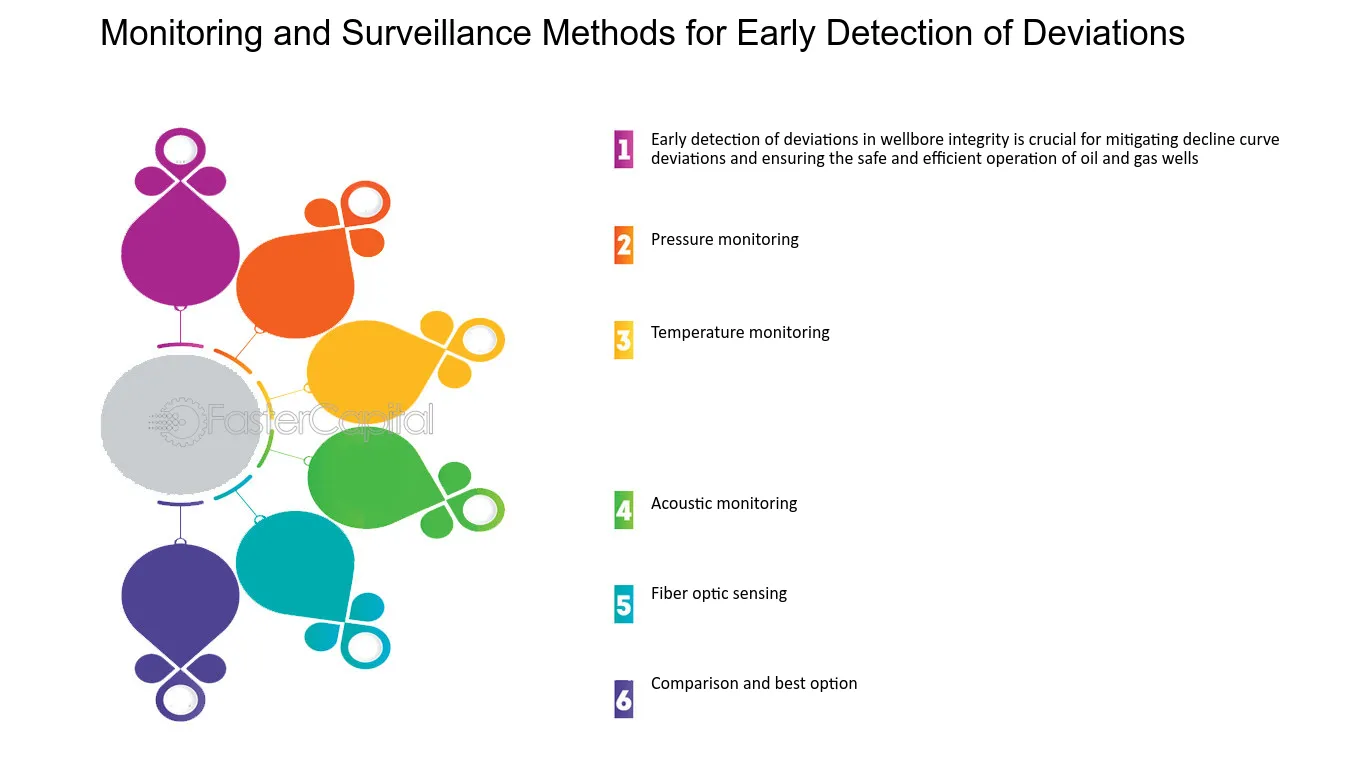 Monitoring and Surveillance Methods for Early Detection of Deviations

FasterCapital

1 Early detection of deviations in wellbore integrity is crucial for mitigating decline curve deviations and ensuring the safe and efficient operation of oil and gas wells

2 Pressure monitoring

3 Temperature monitoring

4 Acoustic monitoring

5 Fiber optic sensing

6 Comparison and best option